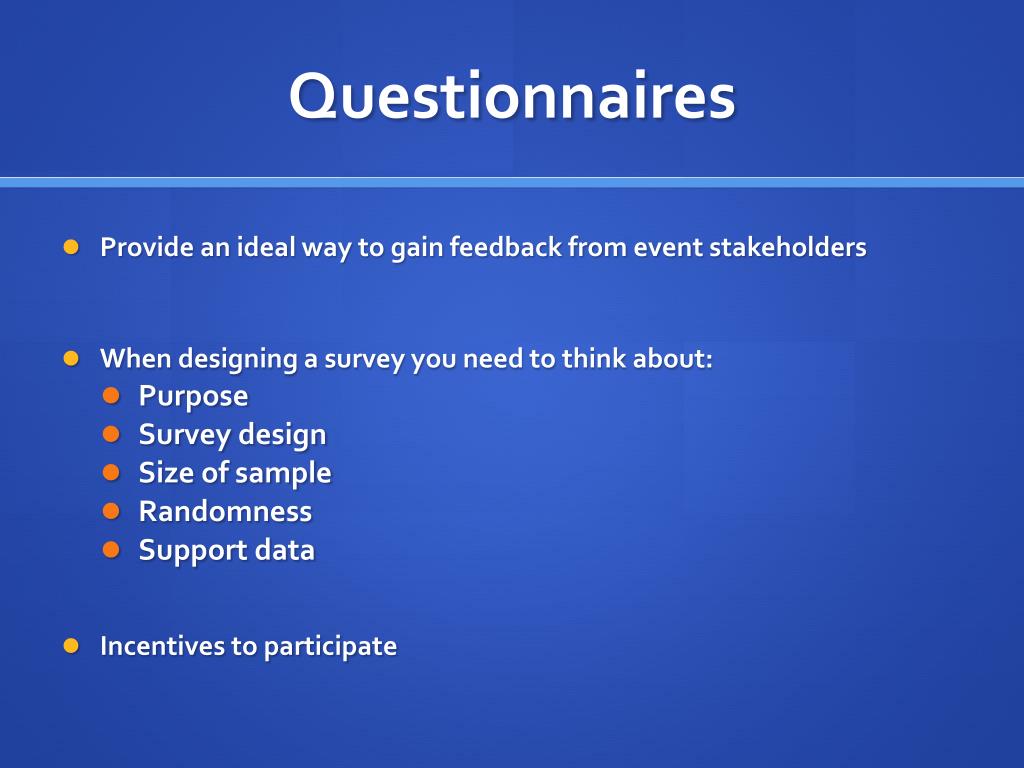 Questionnaires

- Provide an ideal way to gain feedback from event stakeholders

- When designing a survey you need to think about:
  - Purpose
  - Survey design
  - Size of sample
  - Randomness
  - Support data

- Incentives to participate